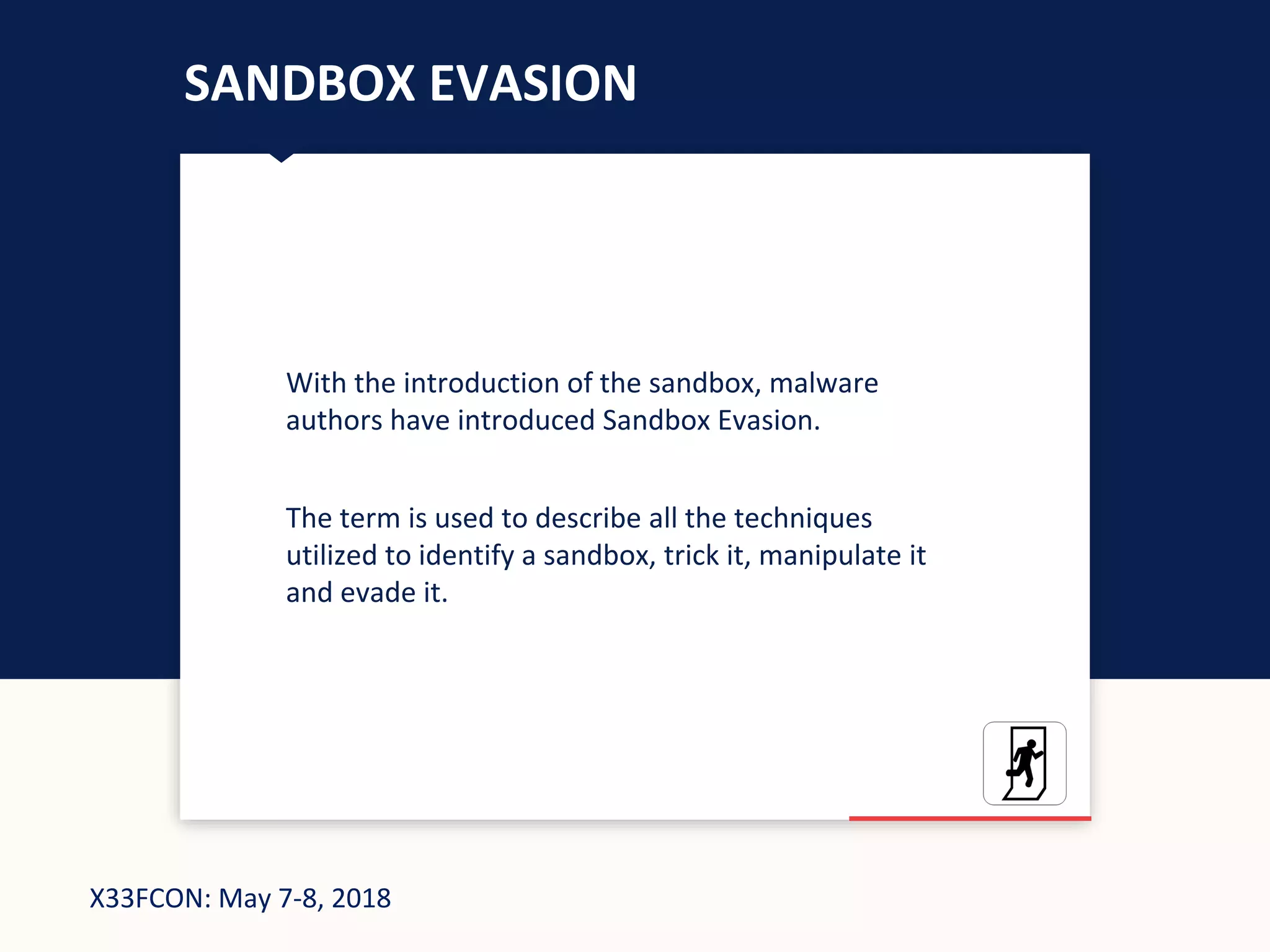 SANDBOX EVASION

With the introduction of the sandbox, malware authors have introduced Sandbox Evasion.

The term is used to describe all the techniques utilized to identify a sandbox, trick it, manipulate it and evade it.

X33FCON: May 7-8, 2018